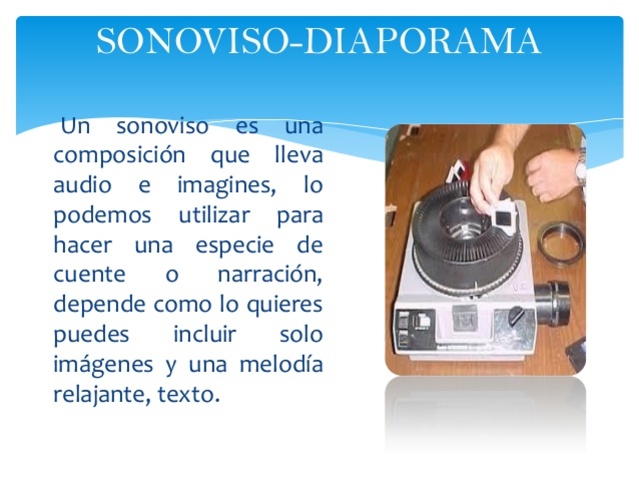 SONOVISO-DIAPORAMA

Un sonoviso es una composición que lleva audio e imagines, lo podemos utilizar para hacer una especie de cuente o narración, depende como lo quieres puedes incluir solo imágenes y una melodía relajante, texto.